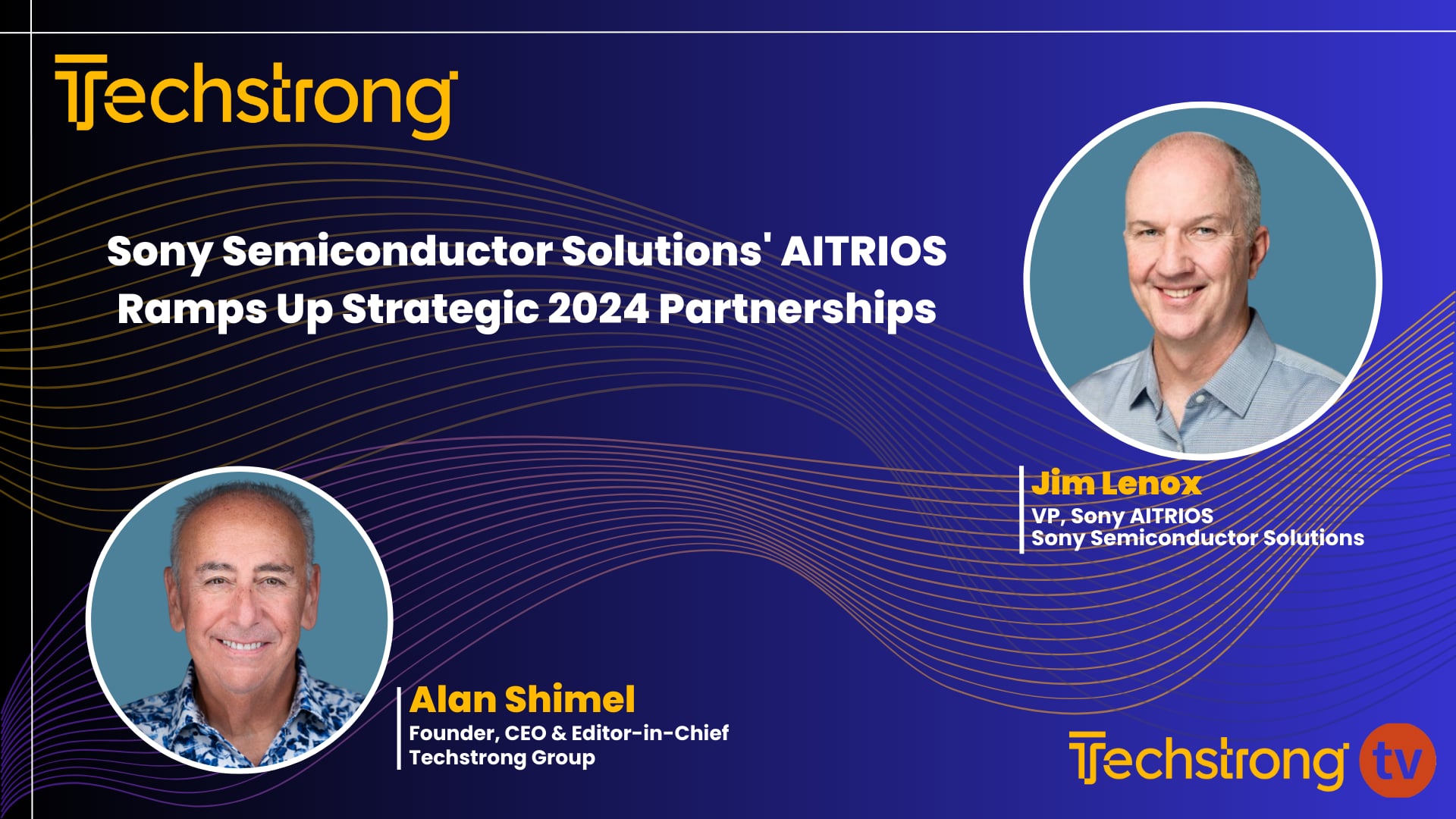 Techstrong

Sony Semiconductor Solutions' AITRIOS Ramps Up Strategic 2024 Partnerships

Jim Lenox
VP, Sony AITRIOS
Sony Semiconductor Solutions

Alan Shimel
Founder, CEO & Editor-in-Chief
Techstrong Group

Techstrong tv